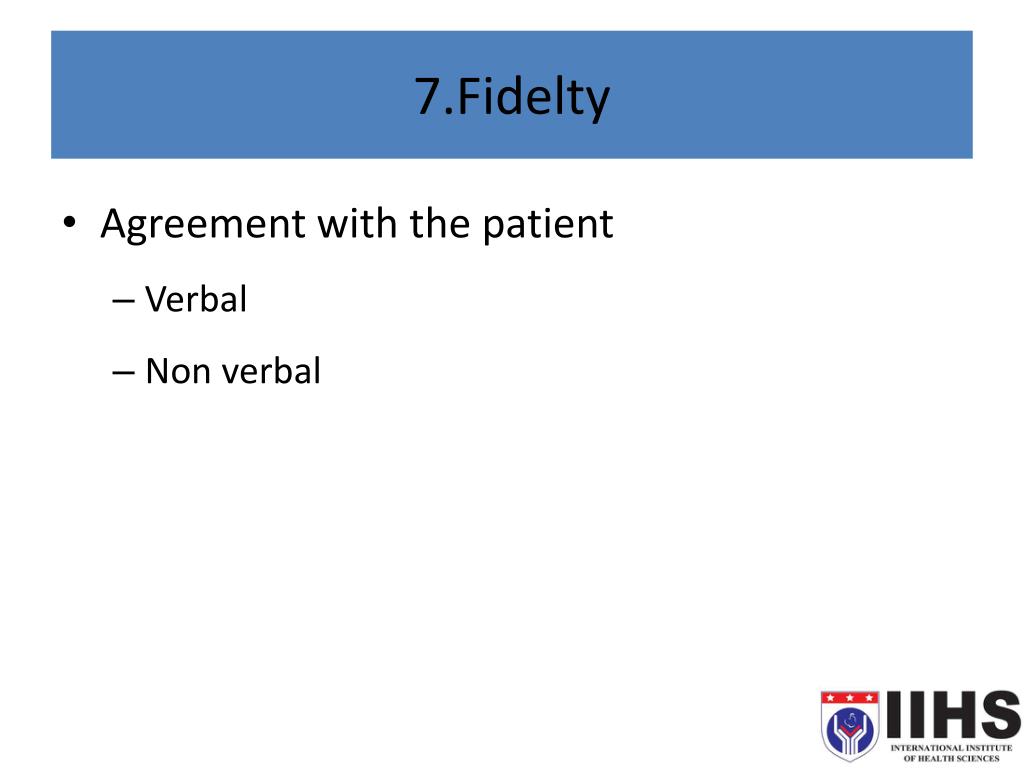 7.Fidelty

• Agreement with the patient
– Verbal
– Non verbal

IIHS
INTERNATIONAL INSTITUTE OF HEALTH SCIENCES